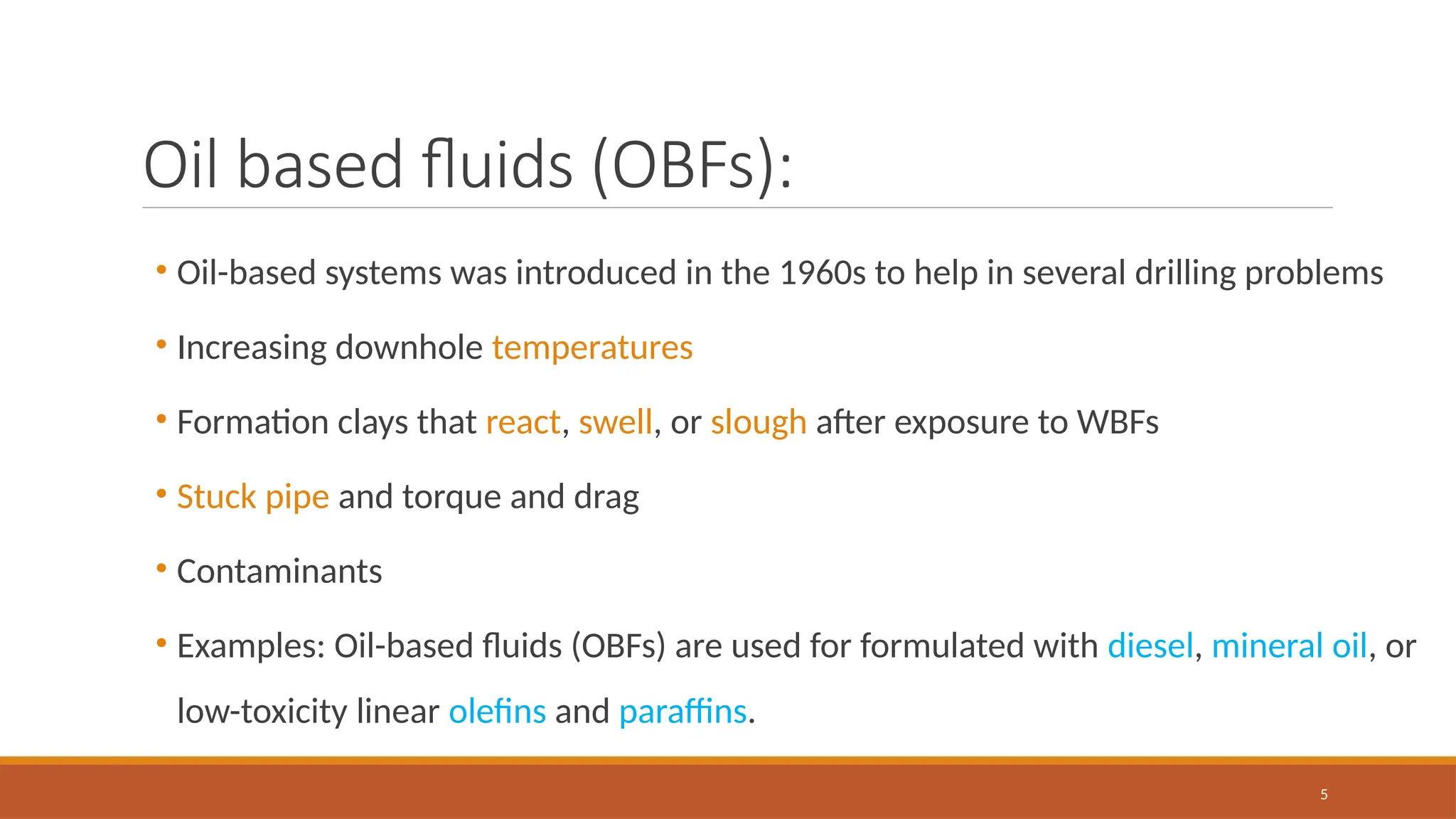 Oil based fluids (OBFs):

• Oil-based systems was introduced in the 1960s to help in several drilling problems

• Increasing downhole temperatures

• Formation clays that react, swell, or slough after exposure to WBFs

• Stuck pipe and torque and drag

• Contaminants

• Examples: Oil-based fluids (OBFs) are used for formulated with diesel, mineral oil, or low-toxicity linear olefins and paraffins.

5